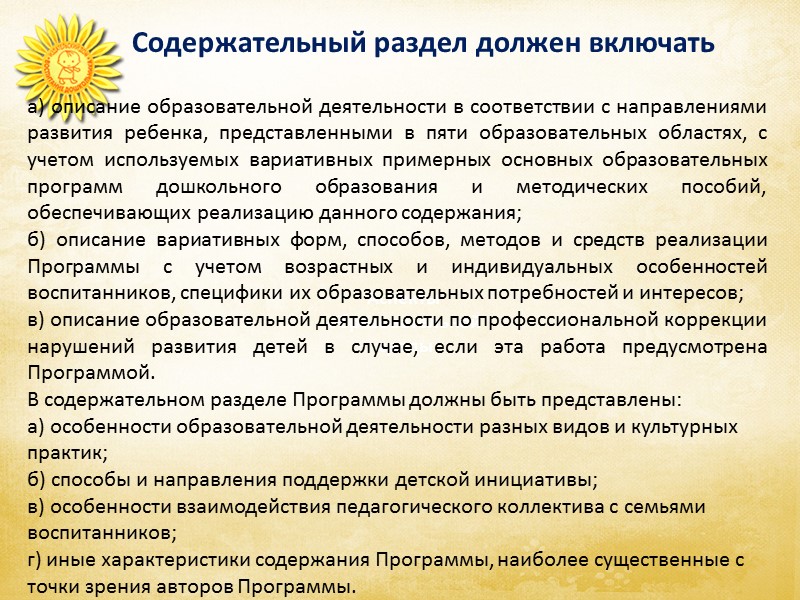 Содержательный раздел должен включать

а) описание образовательной деятельности в соответствии с направлениями развития ребенка, представленными в пяти образовательных областях, с учетом используемых вариативных примерных основных образовательных программ дошкольного образования и методических пособий, обеспечивающих реализацию данного содержания;
б) описание вариативных форм, способов, методов и средств реализации Программы с учетом возрастных и индивидуальных особенностей воспитанников, специфики их образовательных потребностей и интересов;
в) описание образовательной деятельности по профессиональной коррекции нарушений развития детей в случае, если эта работа предусмотрена Программой.
В содержательном разделе Программы должны быть представлены:
а) особенности образовательной деятельности разных видов и культурных практик;
б) способы и направления поддержки детской инициативы;
в) особенности взаимодействия педагогического коллектива с семьями воспитанников;
г) иные характеристики содержания Программы, наиболее существенные с точки зрения авторов Программы.